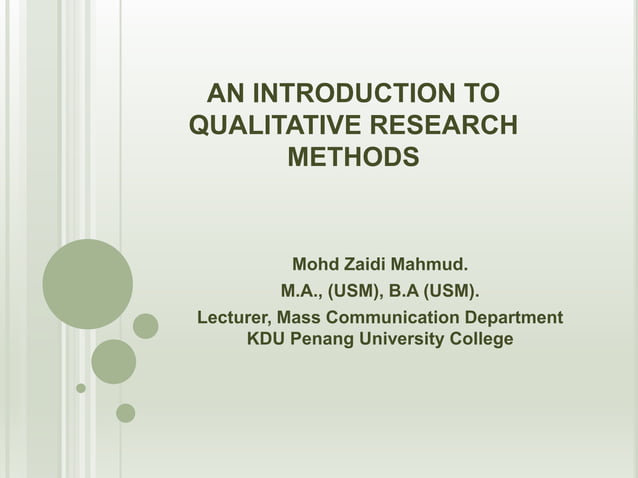 AN INTRODUCTION TO QUALITATIVE RESEARCH METHODS

Mohd Zaidi Mahmud.
M.A., (USM), B.A (USM).
Lecturer, Mass Communication Department
KDU Penang University College